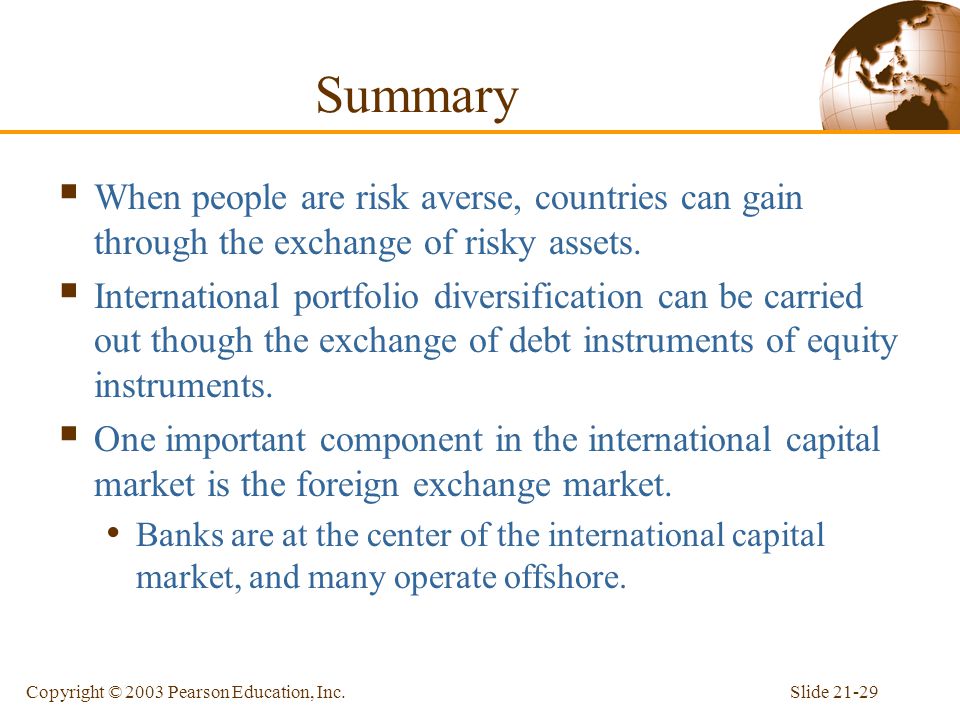 Summary

▪ When people are risk averse, countries can gain through the exchange of risky assets.

▪ International portfolio diversification can be carried out though the exchange of debt instruments of equity instruments.

▪ One important component in the international capital market is the foreign exchange market.

• Banks are at the center of the international capital market, and many operate offshore.

Copyright © 2003 Pearson Education, Inc.

Slide 21-29